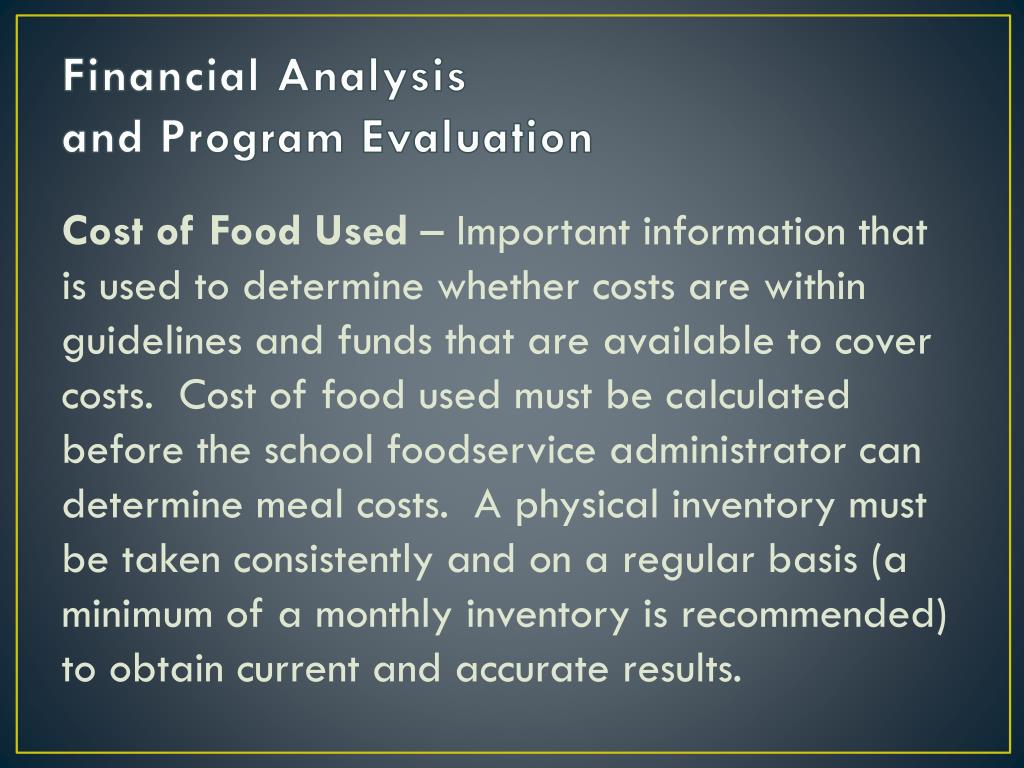 Financial Analysis
and Program Evaluation

Cost of Food Used – Important information that is used to determine whether costs are within guidelines and funds that are available to cover costs.  Cost of food used must be calculated before the school foodservice administrator can determine meal costs.  A physical inventory must be taken consistently and on a regular basis (a minimum of a monthly inventory is recommended) to obtain current and accurate results.